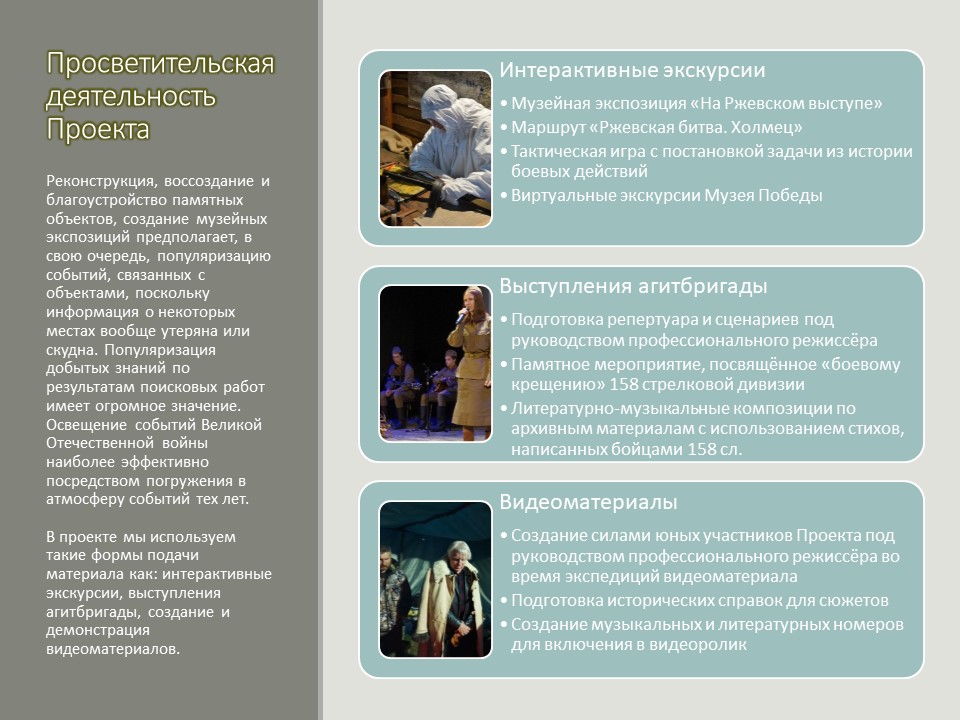 Просветительская деятельность Проекта

Реконструкция, воссоздание и благоустройство памятных объектов, создание музейных экспозиций предполагает, в свою очередь, популяризацию событий, связанных с объектами, поскольку информация о некоторых местах вообще утеряна или скудна. Популяризация добытых знаний по результатам поисковых работ имеет огромное значение. Освещение событий Великой Отечественной войны наиболее эффективно посредством погружения в атмосферу событий тех лет.

В проекте мы используем такие формы подачи материала как: интерактивные экскурсии, выступления агитбригады, создание и демонстрация видеоматериалов.

Интерактивные экскурсии
• Музейная экспозиция «На Ржевском выступе»
• Маршрут «Ржевская битва. Холмец»
• Тактическая игра с постановкой задачи из истории боевых действий
• Виртуальные экскурсии Музея Победы

Выступления агитбригады
• Подготовка репертуара и сценариев под руководством профессионального режиссёра
• Памятное мероприятие, посвящённое «боевому крещению» 158 стрелковой дивизии
• Литературно-музыкальные композиции по архивным материалам с использованием стихов, написанных бойцами 158 сл.

Видеоматериалы
• Создание силами юных участников Проекта под руководством профессионального режиссёра во время экспедиций видеоматериала
• Подготовка исторических справок для сюжетов
• Создание музыкальных и литературных номеров для включения в видеоролик